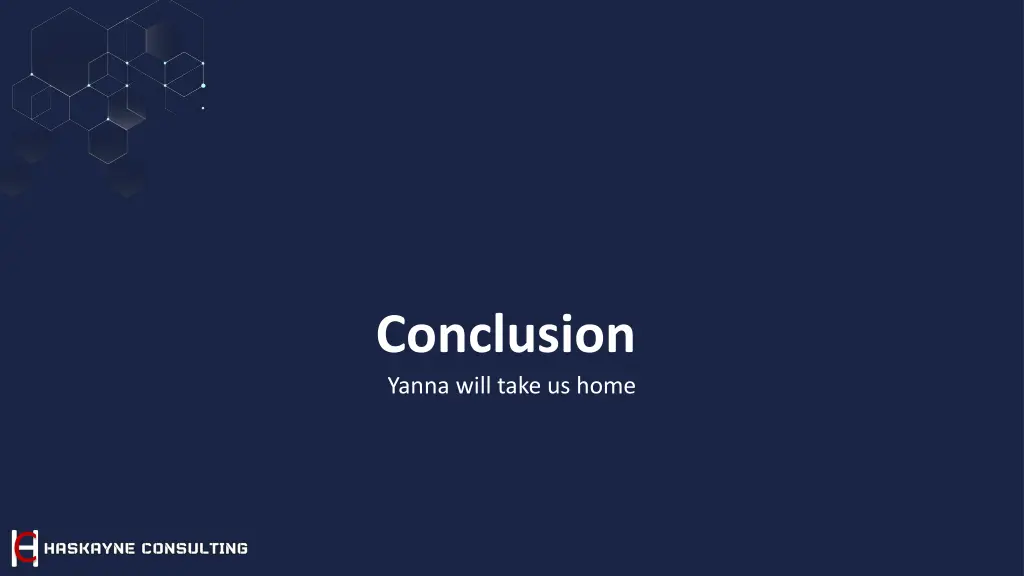 Conclusion

Yanna will take us home

HASKAYNE CONSULTING